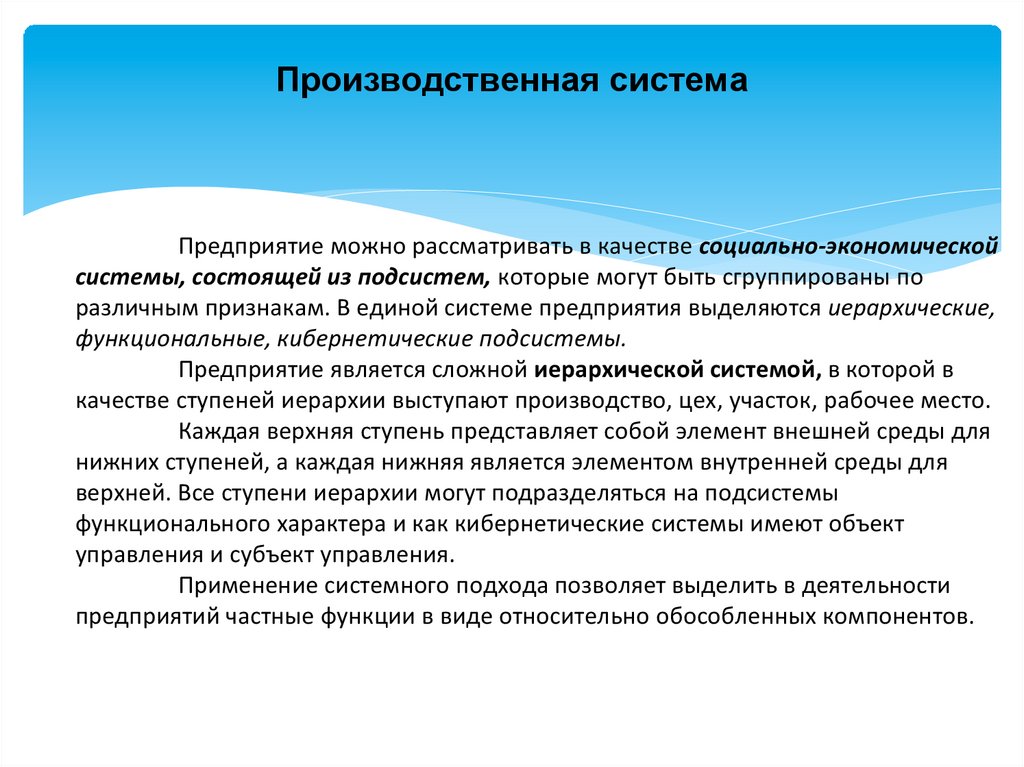 Производственная система

Предприятие можно рассматривать в качестве социально-экономической системы, состоящей из подсистем, которые могут быть сгруппированы по различным признакам. В единой системе предприятия выделяются иерархические, функциональные, кибернетические подсистемы.

Предприятие является сложной иерархической системой, в которой в качестве ступеней иерархии выступают производство, цех, участок, рабочее место.

Каждая верхняя ступень представляет собой элемент внешней среды для нижних ступеней, а каждая нижняя является элементом внутренней среды для верхней. Все ступени иерархии могут подразделяться на подсистемы функционального характера и как кибернетические системы имеют объект управления и субъект управления.

Применение системного подхода позволяет выделить в деятельности предприятий частные функции в виде относительно обособленных компонентов.